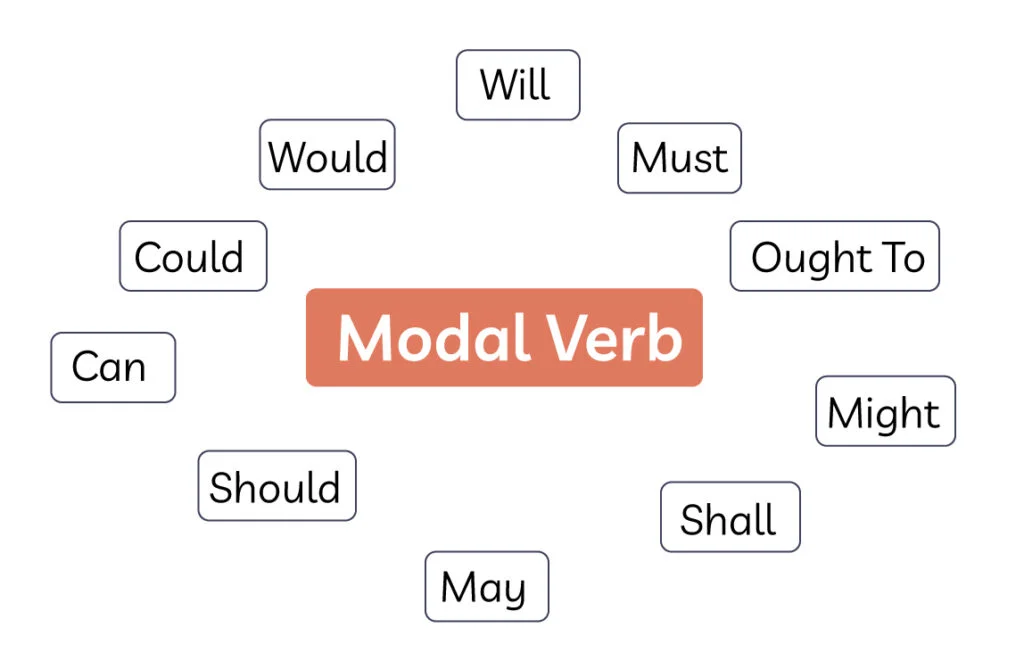 Will

Would

Must

Could

Ought To

Modal Verb

Can

Might

Should

Shall

May